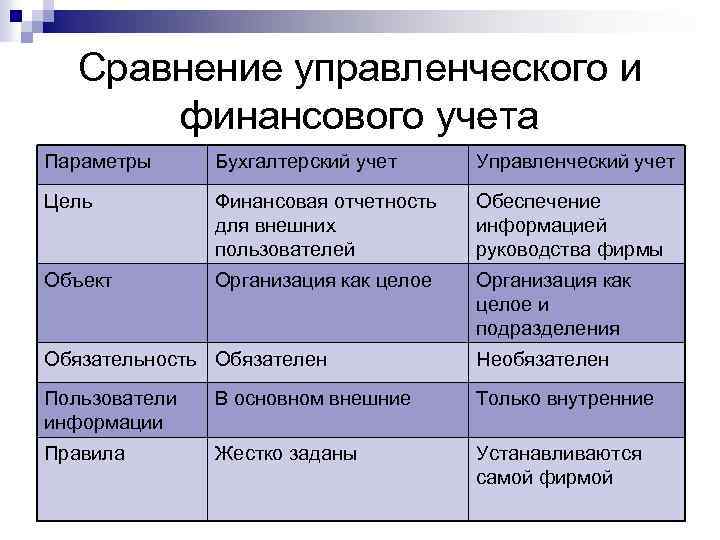 Сравнение управленческого и финансового учета

| Параметры | Бухгалтерский учет | Управленческий учет |
|---|---|---|
| Цель | Финансовая отчетность для внешних пользователей | Обеспечение информацией руководства фирмы |
| Объект | Организация как целое | Организация как целое и подразделения |
| Обязательность | Обязателен | Необязателен |
| Пользователи информации | В основном внешние | Только внутренние |
| Правила | Жестко заданы | Устанавливаются самой фирмой |